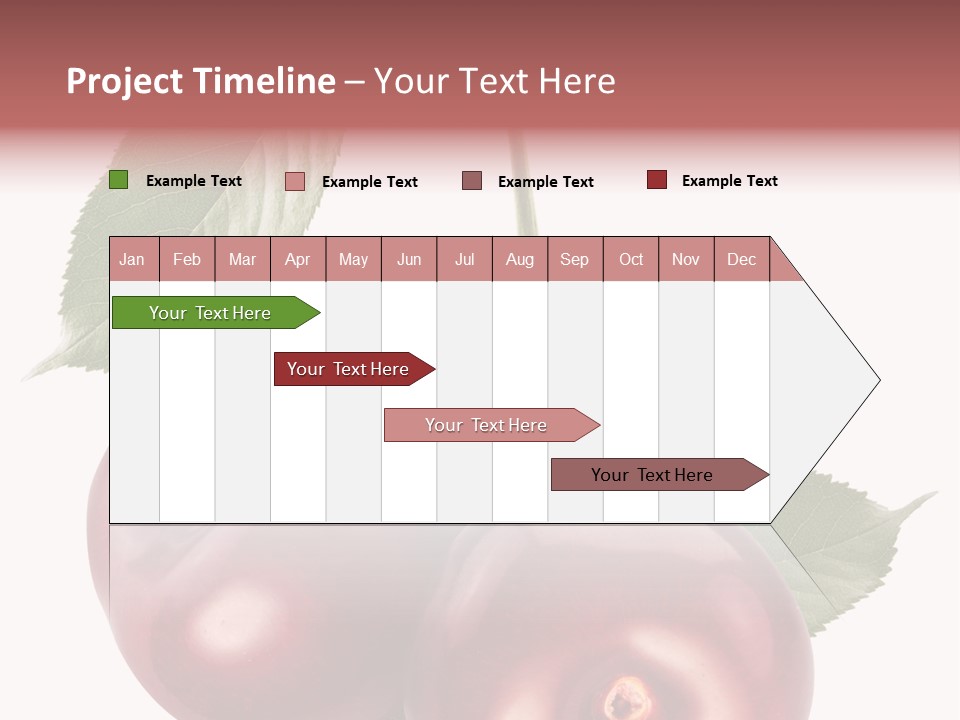 Project Timeline – Your Text Here

Example Text
Example Text
Example Text
Example Text

| Jan | Feb | Mar | Apr | May | Jun | Jul | Aug | Sep | Oct | Nov | Dec |
|---|---|---|---|---|---|---|---|---|---|---|---|

Your Text Here
Your Text Here
Your Text Here
Your Text Here